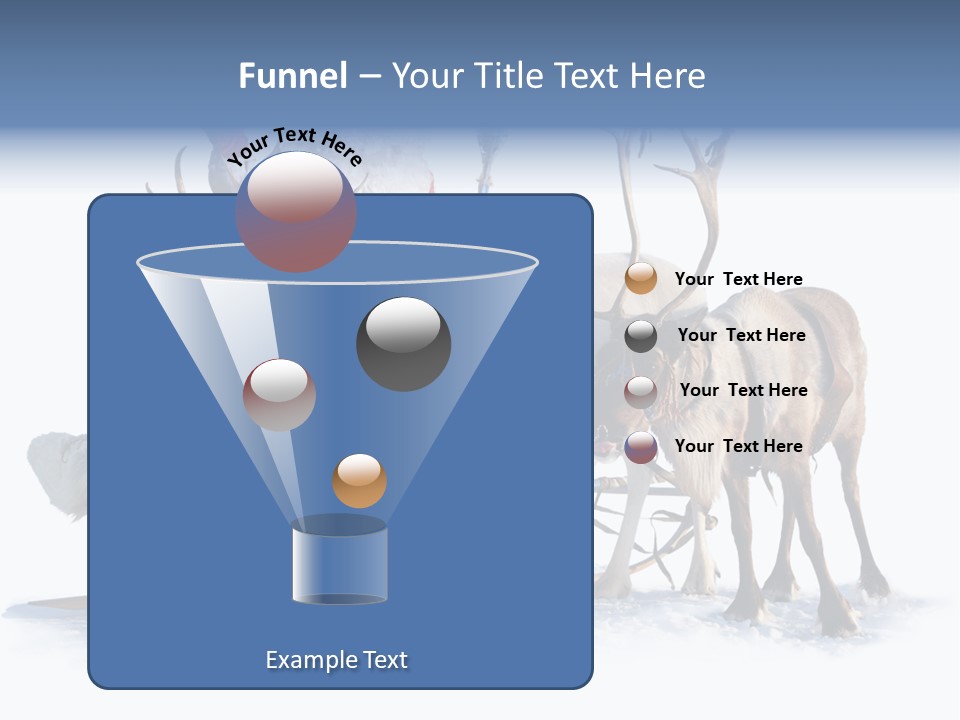 Funnel – Your Title Text Here

Your Text Here

Your Text Here

Your Text Here

Your Text Here

Your Text Here

Example Text